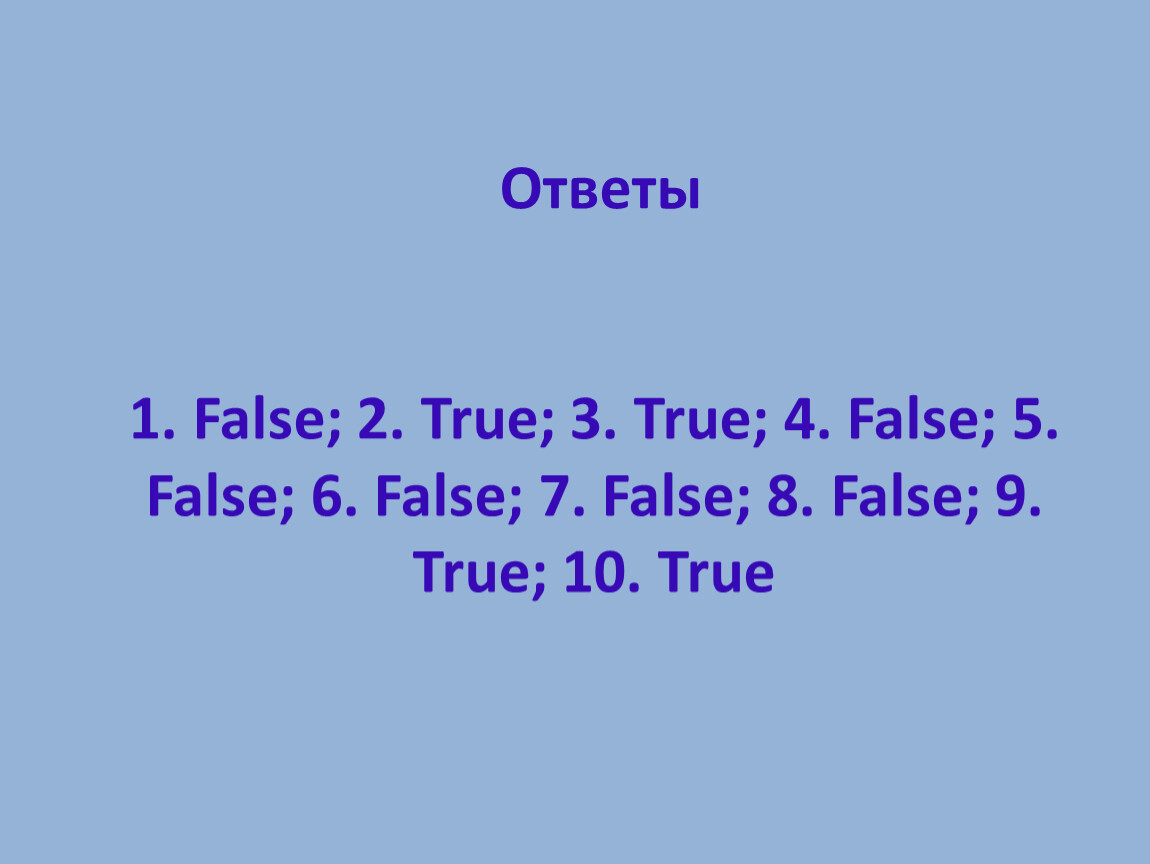 Ответы

1. False; 2. True; 3. True; 4. False; 5. False; 6. False; 7. False; 8. False; 9. True; 10. True